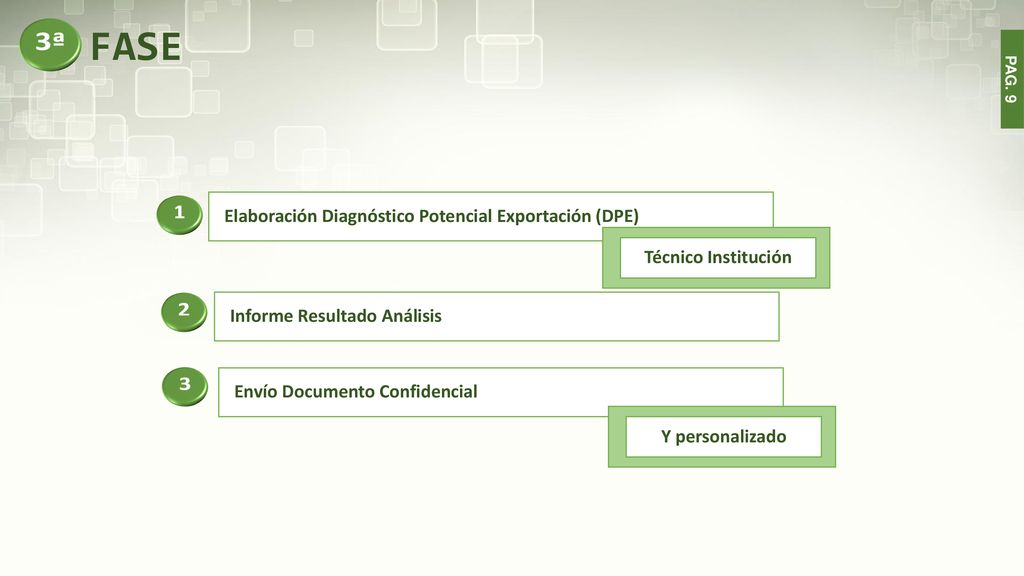 3ª FASE

PAG. 9

1 Elaboración Diagnóstico Potencial Exportación (DPE)

Técnico Institución

2 Informe Resultado Análisis

3 Envío Documento Confidencial

Y personalizado